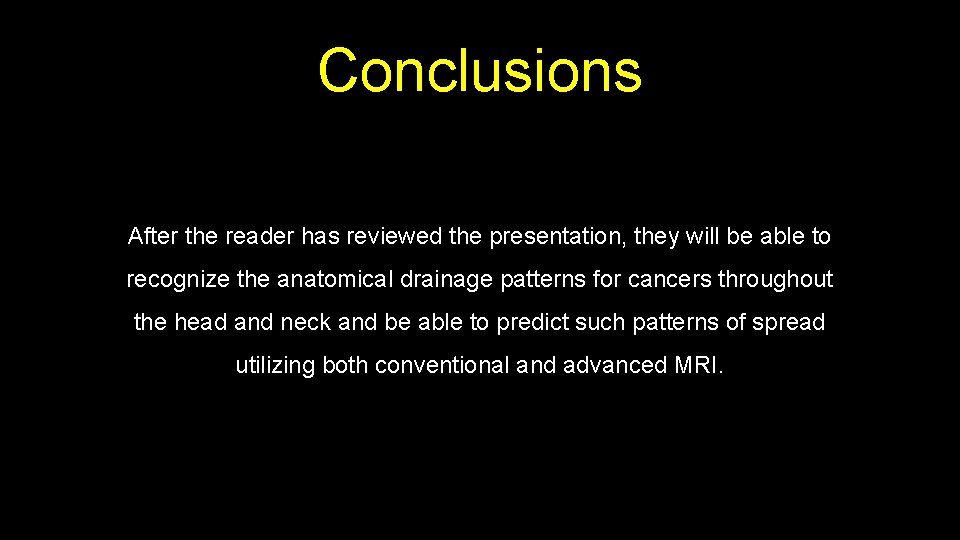 Conclusions

After the reader has reviewed the presentation, they will be able to recognize the anatomical drainage patterns for cancers throughout the head and neck and be able to predict such patterns of spread utilizing both conventional and advanced MRI.